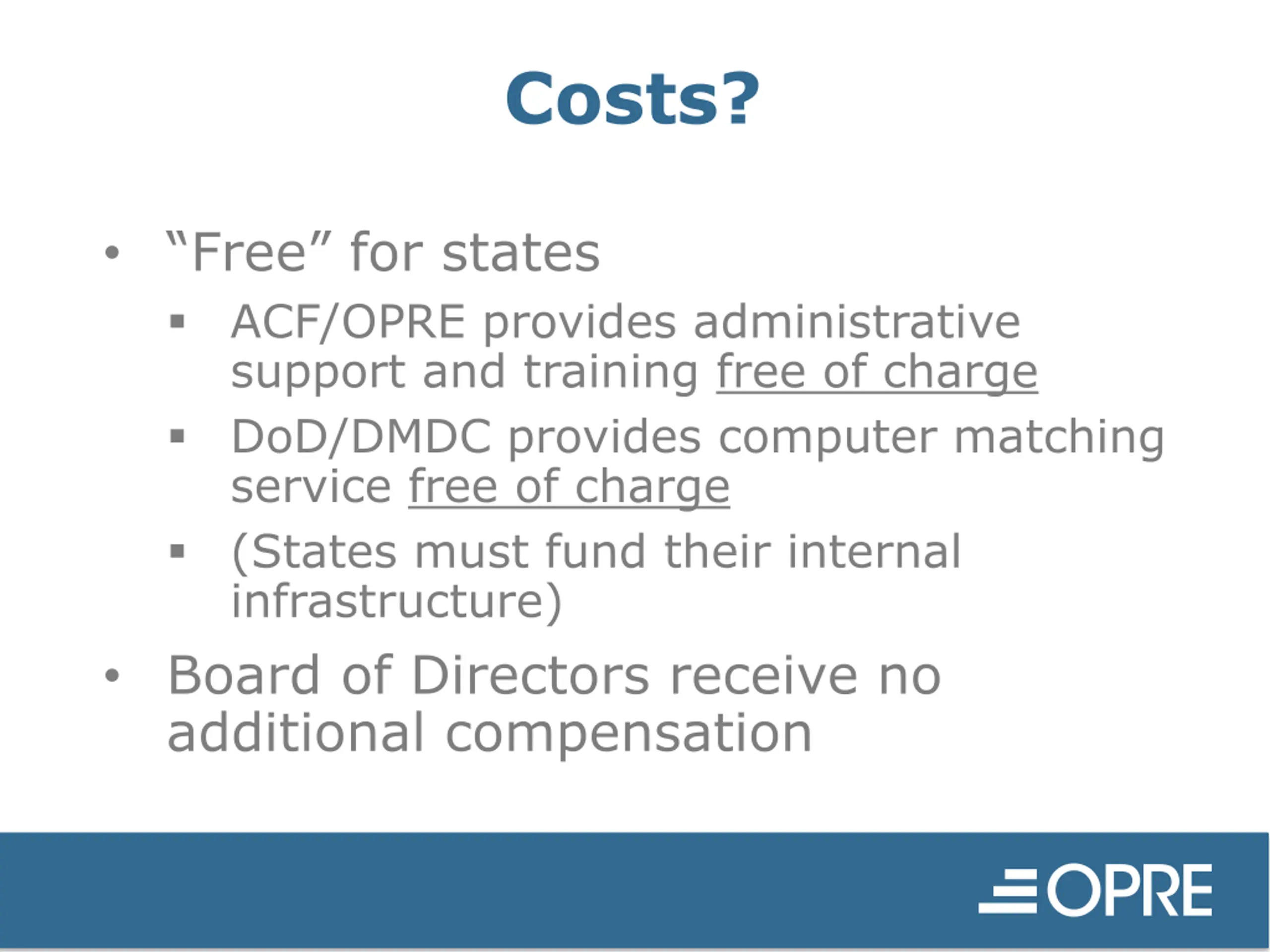 Costs?

• “Free” for states
  ▪ ACF/OPRE provides administrative support and training free of charge
  ▪ DoD/DMDC provides computer matching service free of charge
  ▪ (States must fund their internal infrastructure)

• Board of Directors receive no additional compensation

OPRE